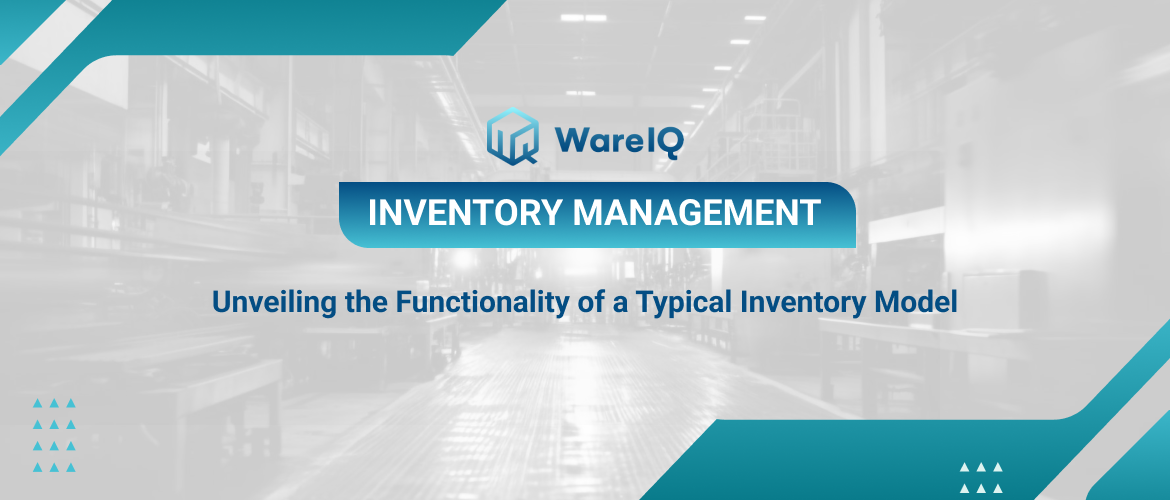 WareIQ

INVENTORY MANAGEMENT

Unveiling the Functionality of a Typical Inventory Model